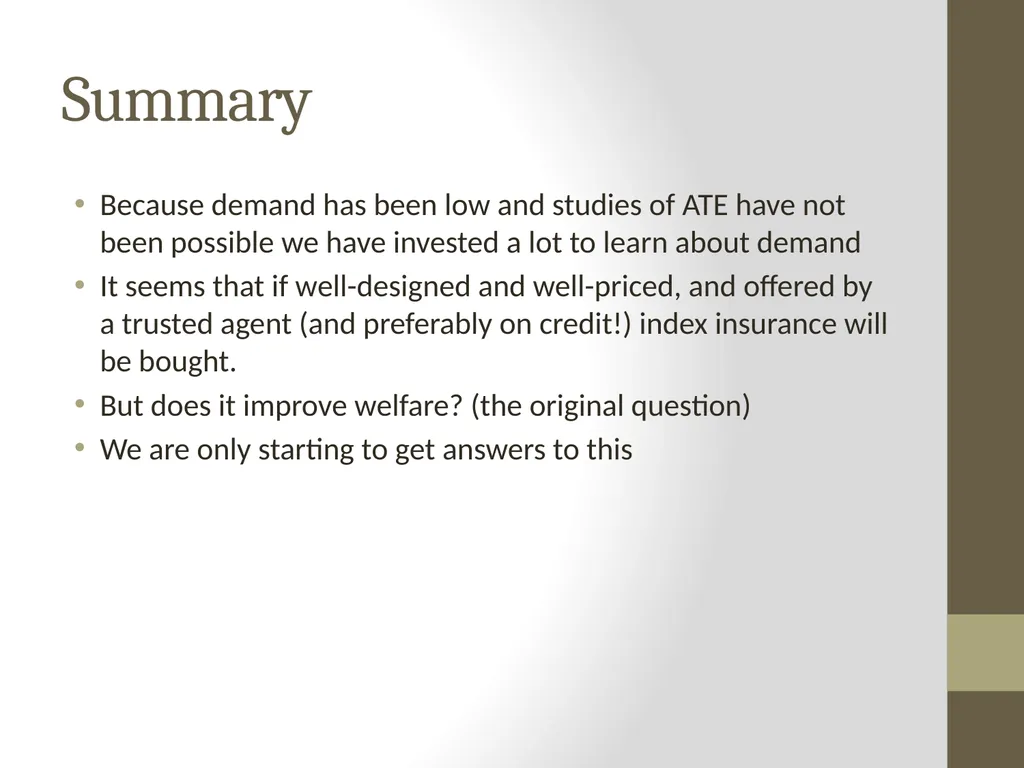 Summary

• Because demand has been low and studies of ATE have not been possible we have invested a lot to learn about demand
• It seems that if well-designed and well-priced, and offered by a trusted agent (and preferably on credit!) index insurance will be bought.
• But does it improve welfare? (the original question)
• We are only starting to get answers to this